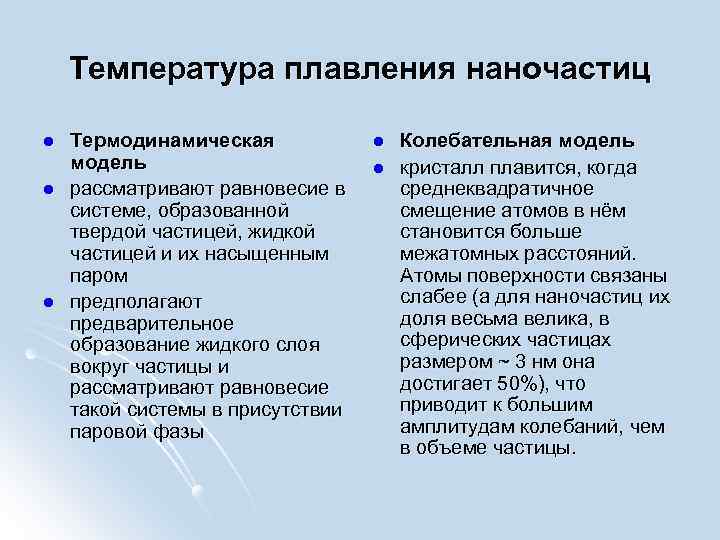 Температура плавления наночастиц

- Термодинамическая модель
- рассматривают равновесие в системе, образованной твердой частицей, жидкой частицей и их насыщенным паром
- предполагают предварительное образование жидкого слоя вокруг частицы и рассматривают равновесие такой системы в присутствии паровой фазы

- Колебательная модель
- кристалл плавится, когда среднеквадратичное смещение атомов в нём становится больше межатомных расстояний. Атомы поверхности связаны слабее (а для наночастиц их доля весьма велика, в сферических частицах размером ~ 3 нм она достигает 50%), что приводит к большим амплитудам колебаний, чем в объеме частицы.